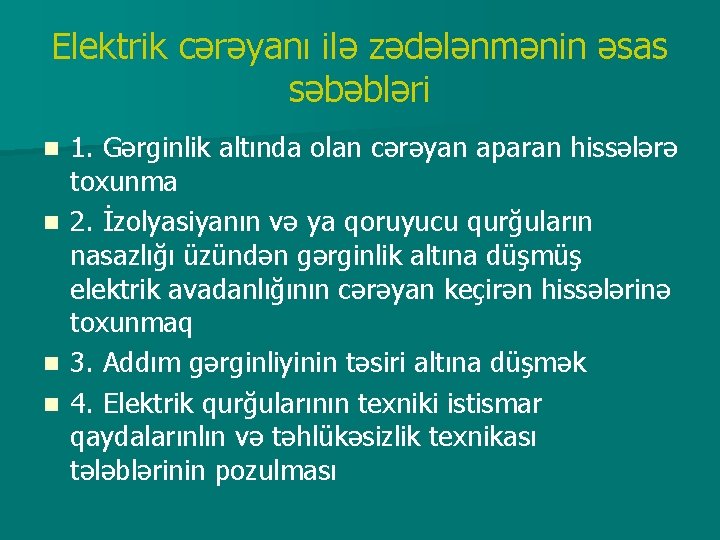 Elektrik cərəyanı ilə zədələnmənin əsas səbəbləri

1. Gərginlik altında olan cərəyan aparan hissələrə toxunma

2. İzolyasiyanın və ya qoruyucu qurğuların nasazlığı üzündən gərginlik altına düşmüş elektrik avadanlığının cərəyan keçirən hissələrinə toxunmaq

3. Addım gərginliyinin təsiri altına düşmək

4. Elektrik qurğularının texniki istismar qaydalarınlın və təhlükəsizlik texnikası tələblərinin pozulması